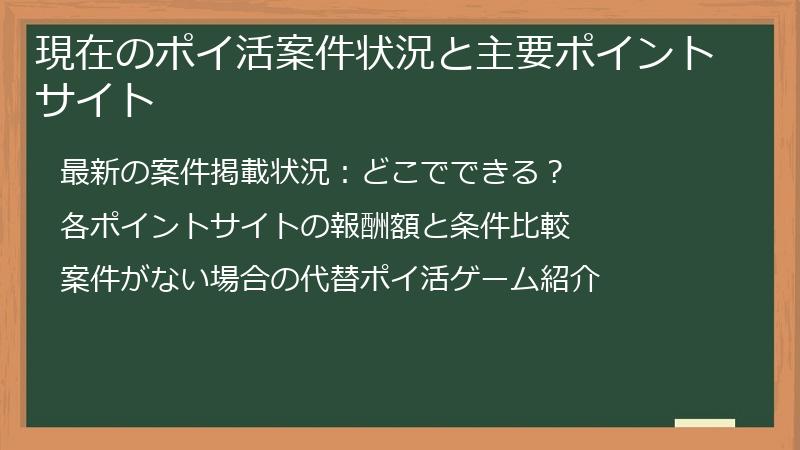 現在のポイ活案件状況と主要ポイントサイト

最新の案件掲載状況：どこでできる？

各ポイントサイトの報酬額と条件比較

案件がない場合の代替ポイ活ゲーム紹介